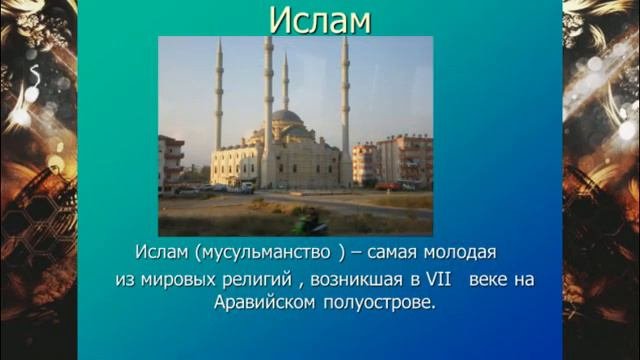 Ислам

Ислам (мусульманство ) – самая молодая из мировых религий , возникшая в VII веке на Аравийском полуострове.